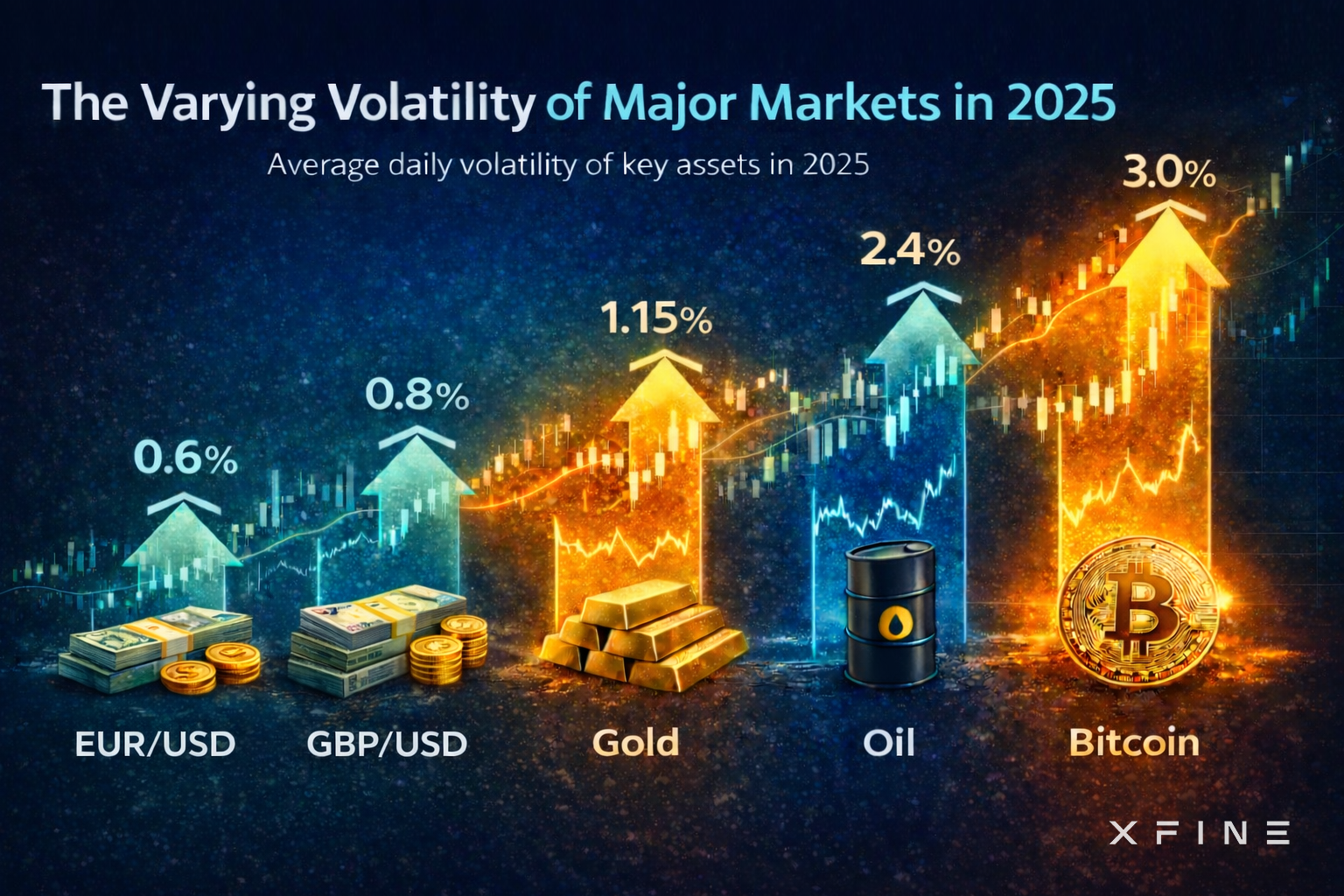 The Varying Volatility of Major Markets in 2025

Average daily volatility of key assets in 2025

0.6%
0.8%
1.15%
2.4%
3.0%

EUR/USD
GBP/USD
Gold
Oil
Bitcoin

XFINE